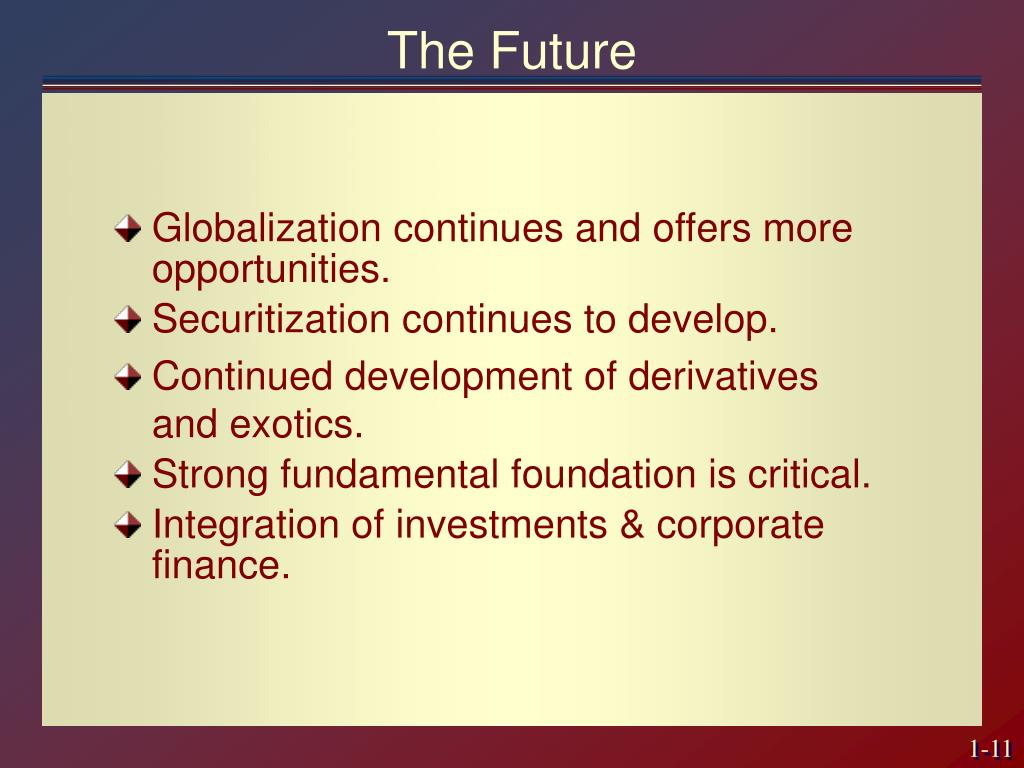 The Future

Globalization continues and offers more opportunities.

Securitization continues to develop.

Continued development of derivatives and exotics.

Strong fundamental foundation is critical.

Integration of investments & corporate finance.

1-11